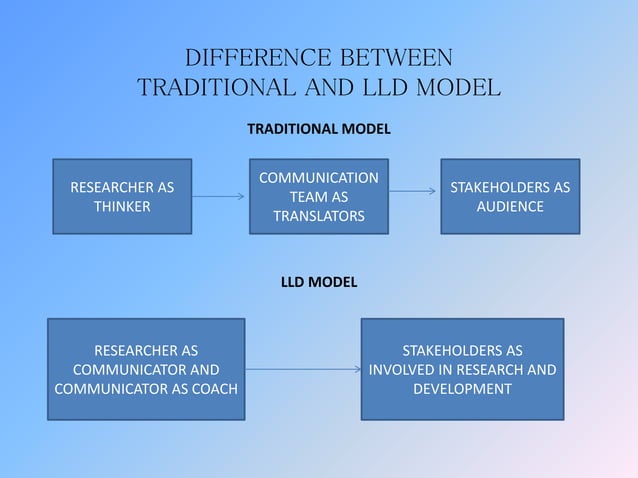 DIFFERENCE BETWEEN TRADITIONAL AND LLD MODEL

TRADITIONAL MODEL

RESEARCHER AS THINKER

COMMUNICATION TEAM AS TRANSLATORS

STAKEHOLDERS AS AUDIENCE

LLD MODEL

RESEARCHER AS COMMUNICATOR AND COMMUNICATOR AS COACH

STAKEHOLDERS AS INVOLVED IN RESEARCH AND DEVELOPMENT